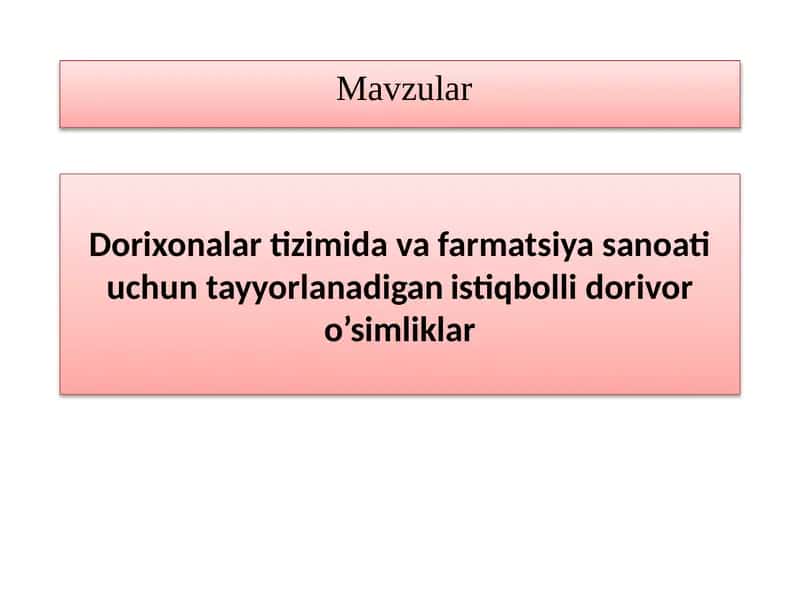 Mavzular

Dorixonalar tizimida va farmatsiya sanoati uchun tayyorlanadigan istiqbolli dorivor o’simliklar